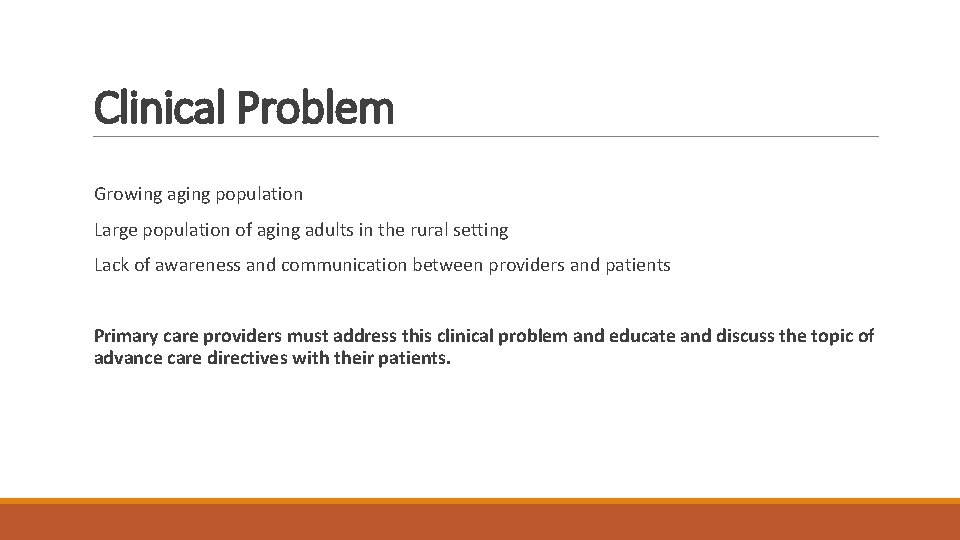 Clinical Problem

Growing aging population

Large population of aging adults in the rural setting

Lack of awareness and communication between providers and patients

Primary care providers must address this clinical problem and educate and discuss the topic of advance care directives with their patients.